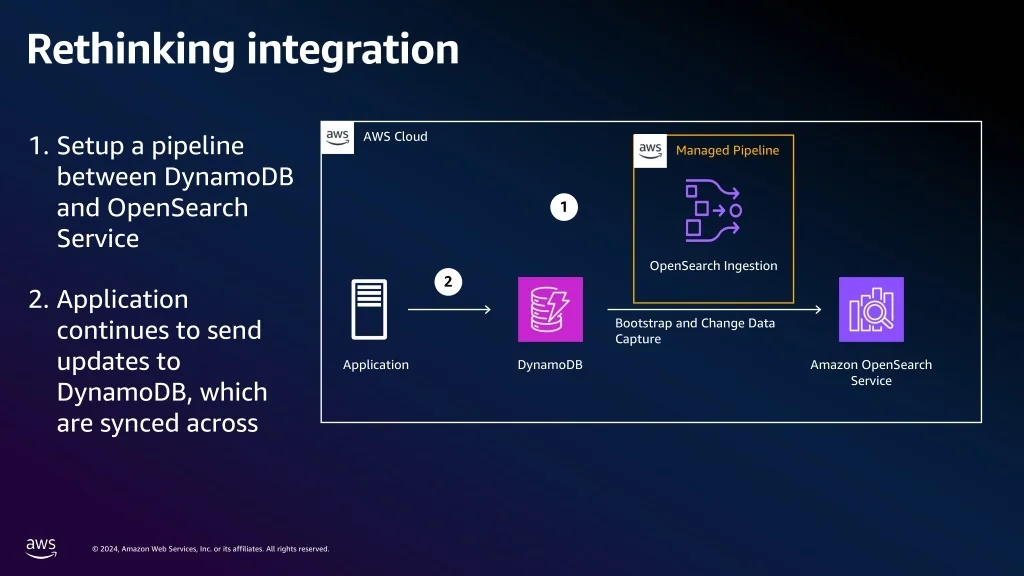 Rethinking integration

1. Setup a pipeline between DynamoDB and OpenSearch Service

2. Application continues to send updates to DynamoDB, which are synced across

aws AWS Cloud

aws Managed Pipeline

1

OpenSearch Ingestion

2

Application

DynamoDB

Bootstrap and Change Data Capture

Amazon OpenSearch Service

aws

© 2024, Amazon Web Services, Inc. or its affiliates. All rights reserved.